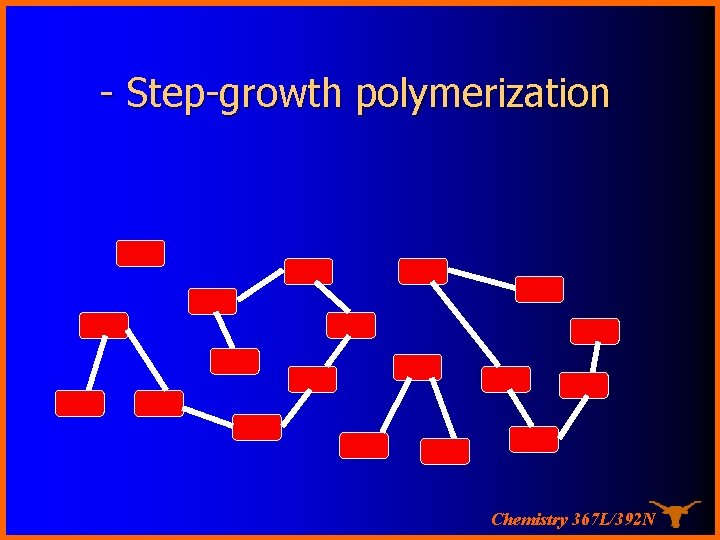 - Step-growth polymerization

Chemistry 367L/392N